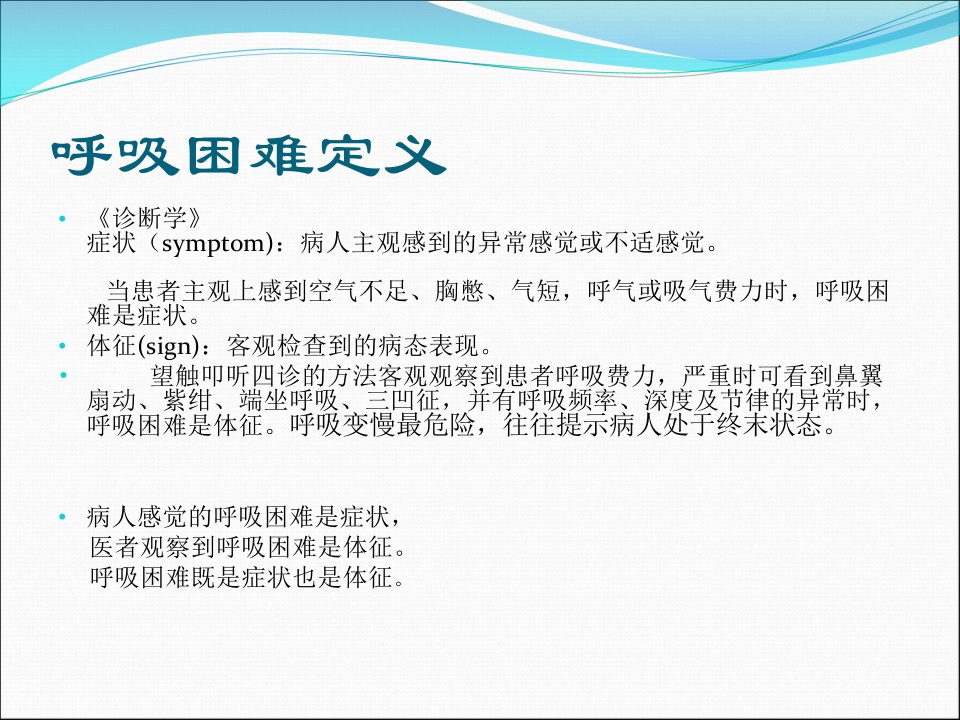 呼吸困难定义

• 《诊断学》
症状（symptom）：病人主观感到的异常感觉或不适感觉。

当患者主观上感到空气不足、胸憋、气短，呼气或吸气费力时，呼吸困难是症状。

• 体征(sign)：客观检查到的病态表现。

• 望触叩听四诊的方法客观观察到患者呼吸费力，严重时可看到鼻翼扇动、紫绀、端坐呼吸、三凹征，并有呼吸频率、深度及节律的异常时，呼吸困难是体征。呼吸变慢最危险，往往提示病人处于终末状态。

• 病人感觉的呼吸困难是症状，
医者观察到呼吸困难是体征。
呼吸困难既是症状也是体征。